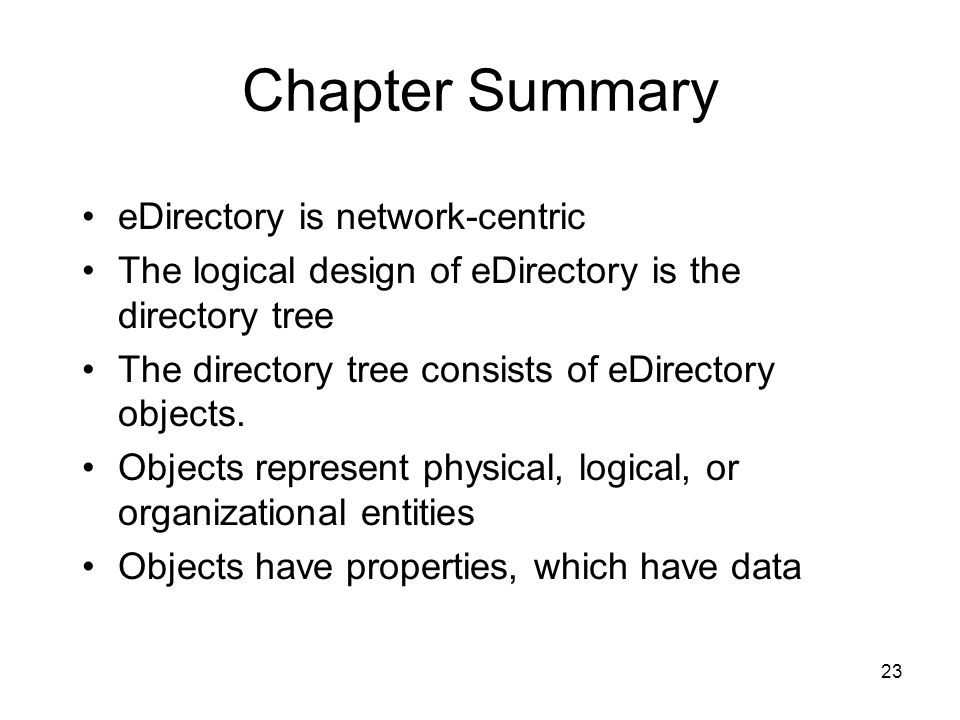 Chapter Summary

• eDirectory is network-centric
• The logical design of eDirectory is the directory tree
• The directory tree consists of eDirectory objects.
• Objects represent physical, logical, or organizational entities
• Objects have properties, which have data

23